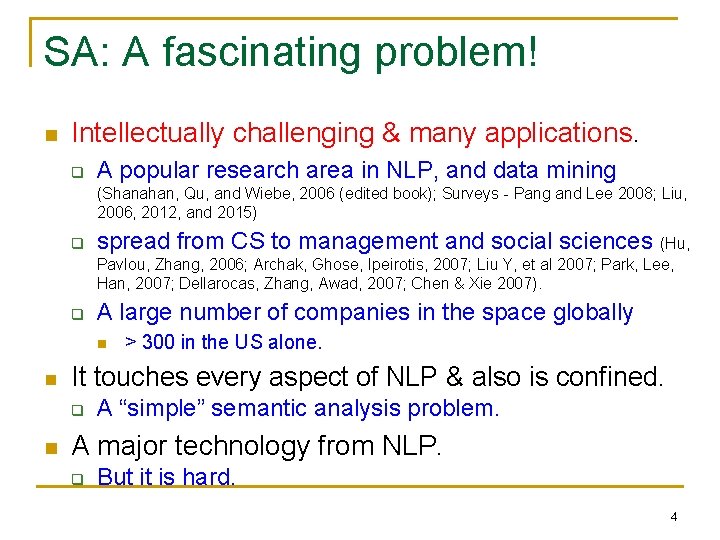 SA: A fascinating problem!

Intellectually challenging & many applications.

A popular research area in NLP, and data mining (Shanahan, Qu, and Wiebe, 2006 (edited book); Surveys - Pang and Lee 2008; Liu, 2006, 2012, and 2015)

spread from CS to management and social sciences (Hu, Pavlou, Zhang, 2006; Archak, Ghose, Ipeirotis, 2007; Liu Y, et al 2007; Park, Lee, Han, 2007; Dellarocas, Zhang, Awad, 2007; Chen & Xie 2007).

A large number of companies in the space globally

> 300 in the US alone.

It touches every aspect of NLP & also is confined.

A "simple" semantic analysis problem.

A major technology from NLP.

But it is hard.

4